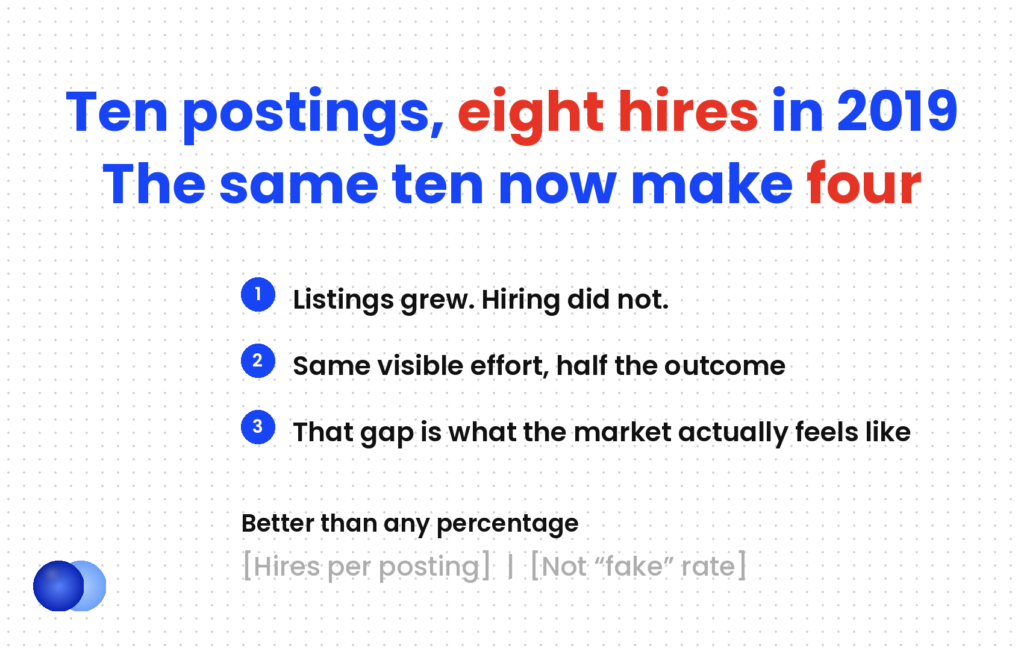 Ten postings, eight hires in 2019
The same ten now make four

1 Listings grew. Hiring did not.

2 Same visible effort, half the outcome

3 That gap is what the market actually feels like

Better than any percentage
[Hires per posting] | [Not “fake” rate]